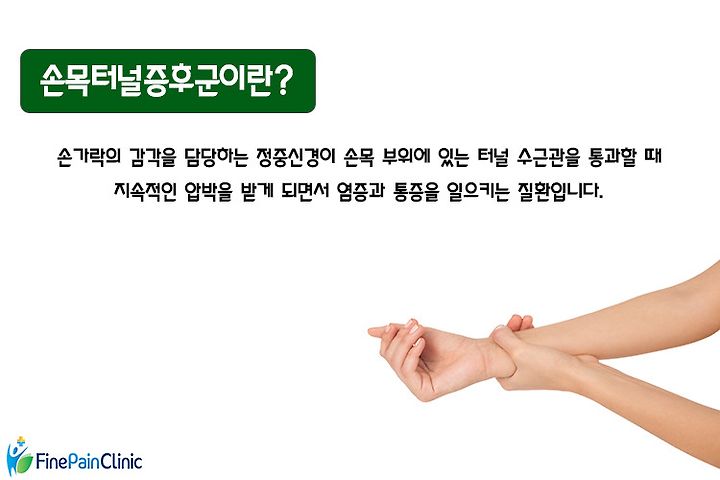 손목터널증후군이란?

손가락의 감각을 담당하는 정중신경이 손목 부위에 있는 터널 수근관을 통과할 때 지속적인 압박을 받게 되면서 염증과 통증을 일으키는 질환입니다.

FinePainClinic